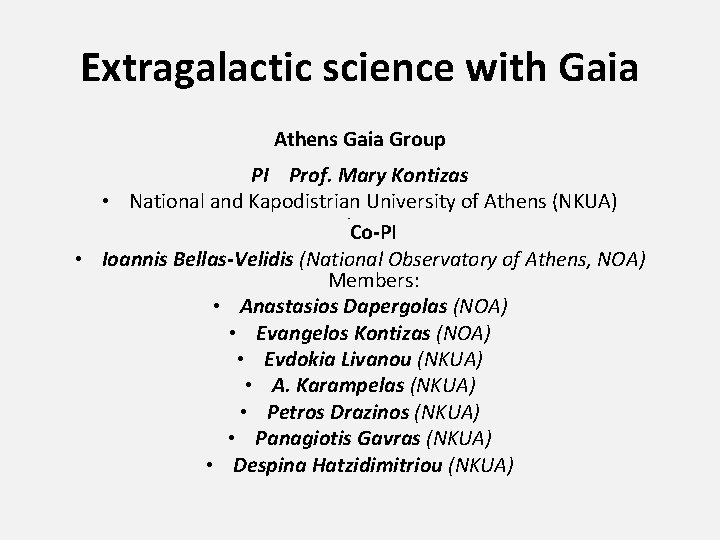 Extragalactic science with Gaia

Athens Gaia Group

PI Prof. Mary Kontizas

• National and Kapodistrian University of Athens (NKUA)

Co-PI

• Ioannis Bellas-Velidis (National Observatory of Athens, NOA)

Members:

• Anastasios Dapergolas (NOA)
• Evangelos Kontizas (NOA)
• Evdokia Livanou (NKUA)
• A. Karampelas (NKUA)
• Petros Drazinos (NKUA)
• Panagiotis Gavras (NKUA)
• Despina Hatzidimitriou (NKUA)